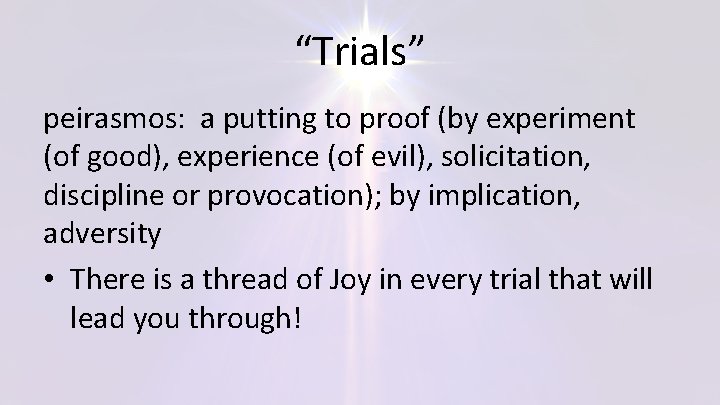 “Trials”

peirasmos:  a putting to proof (by experiment (of good), experience (of evil), solicitation, discipline or provocation); by implication, adversity

• There is a thread of Joy in every trial that will lead you through!